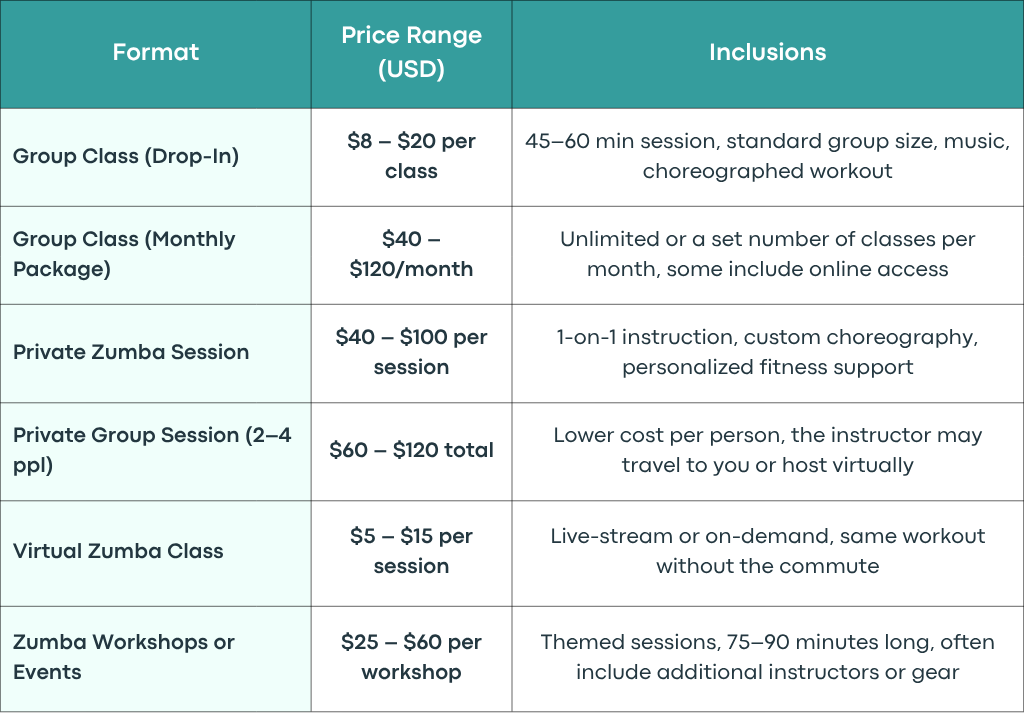 | Format | Price Range (USD) | Inclusions |
|---|---|---|
| Group Class (Drop-In) | \$8 – \$20 per class | 45–60 min session, standard group size, music, choreographed workout |
| Group Class (Monthly Package) | \$40 – \$120/month | Unlimited or a set number of classes per month, some include online access |
| Private Zumba Session | \$40 – \$100 per session | 1-on-1 instruction, custom choreography, personalized fitness support |
| Private Group Session (2–4 ppl) | \$60 – \$120 total | Lower cost per person, the instructor may travel to you or host virtually |
| Virtual Zumba Class | \$5 – \$15 per session | Live-stream or on-demand, same workout without the commute |
| Zumba Workshops or Events | \$25 – \$60 per workshop | Themed sessions, 75–90 minutes long, often include additional instructors or gear |